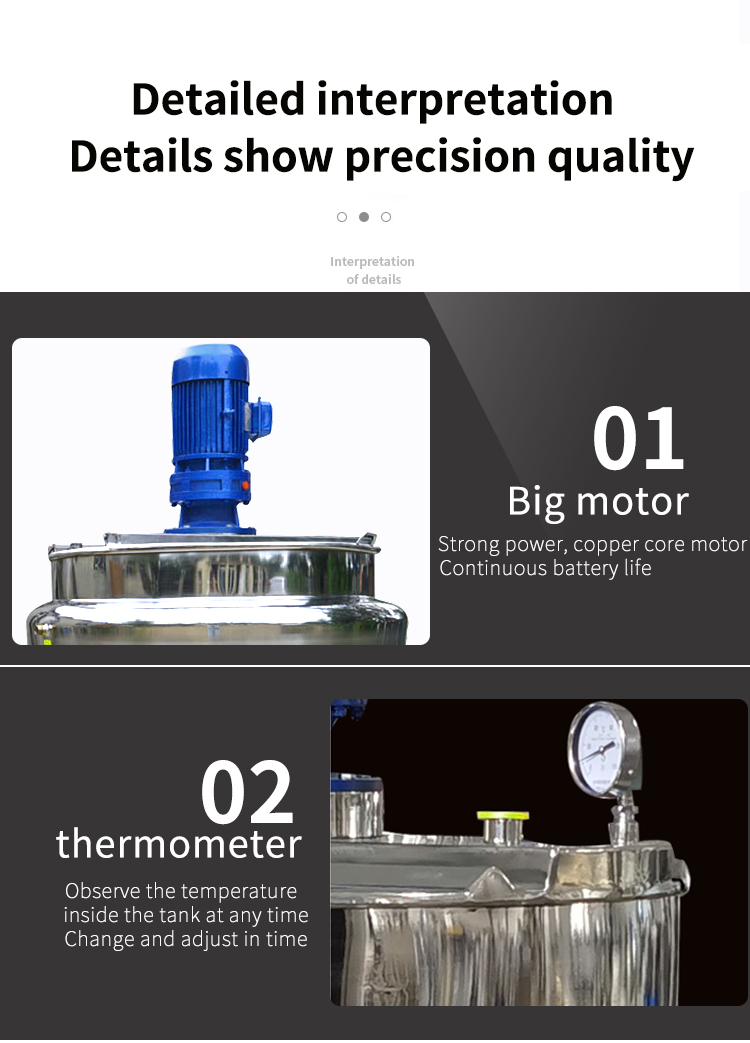 Detailed interpretation
Details show precision quality

Interpretation of details

01
Big motor
Strong power, copper core motor
Continuous battery life

02
thermometer
Observe the temperature inside the tank at any time
Change and adjust in time